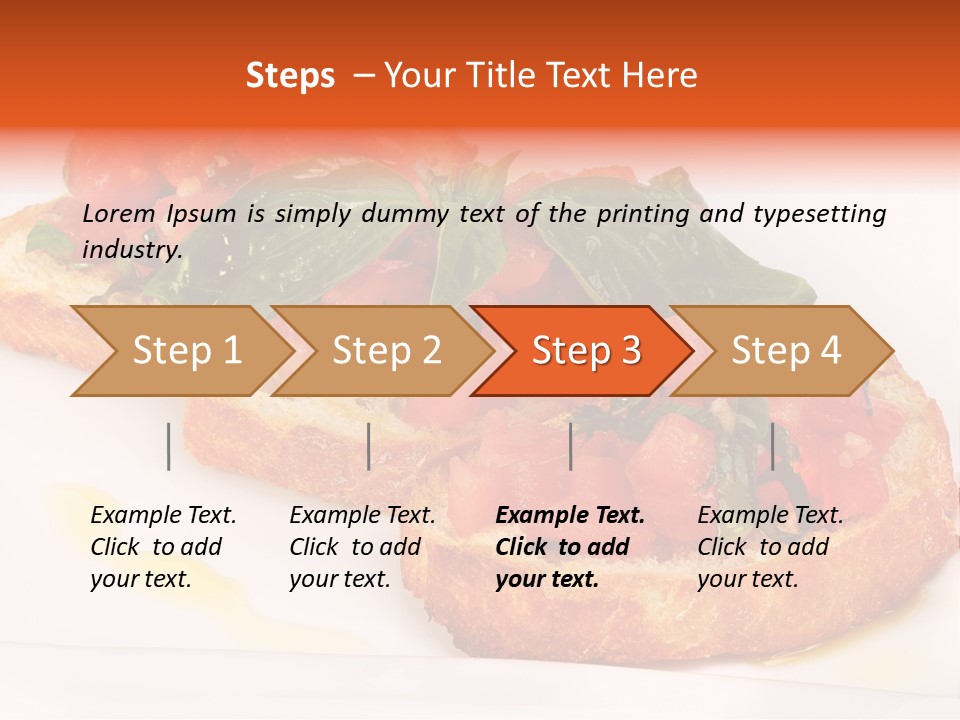 Steps – Your Title Text Here

Lorem Ipsum is simply dummy text of the printing and typesetting industry.

Step 1

Step 2

Step 3

Step 4

Example Text. Click to add your text.

Example Text. Click to add your text.

Example Text. Click to add your text.

Example Text. Click to add your text.